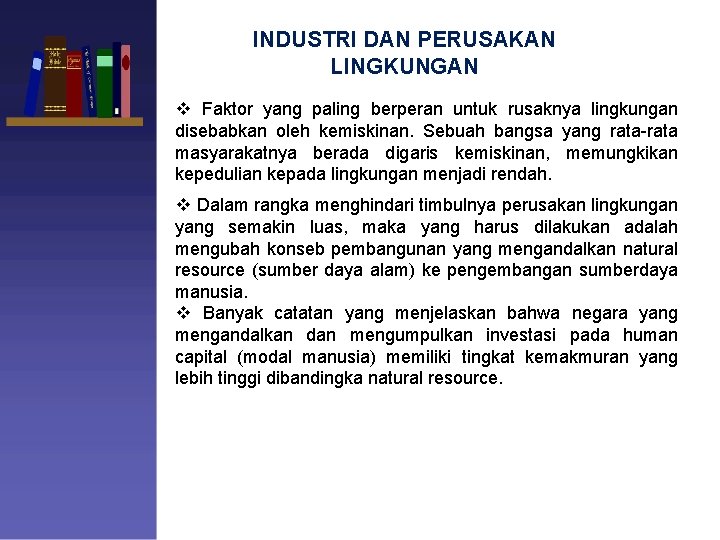 INDUSTRI DAN PERUSAKAN LINGKUNGAN

❖ Faktor yang paling berperan untuk rusaknya lingkungan disebabkan oleh kemiskinan. Sebuah bangsa yang rata-rata masyarakatnya berada digaris kemiskinan, memungkikan kepedulian kepada lingkungan menjadi rendah.

❖ Dalam rangka menghindari timbulnya perusakan lingkungan yang semakin luas, maka yang harus dilakukan adalah mengubah konseb pembangunan yang mengandalkan natural resource (sumber daya alam) ke pengembangan sumberdaya manusia.
❖ Banyak catatan yang menjelaskan bahwa negara yang mengandalkan dan mengumpulkan investasi pada human capital (modal manusia) memiliki tingkat kemakmuran yang lebih tinggi dibandingka natural resource.